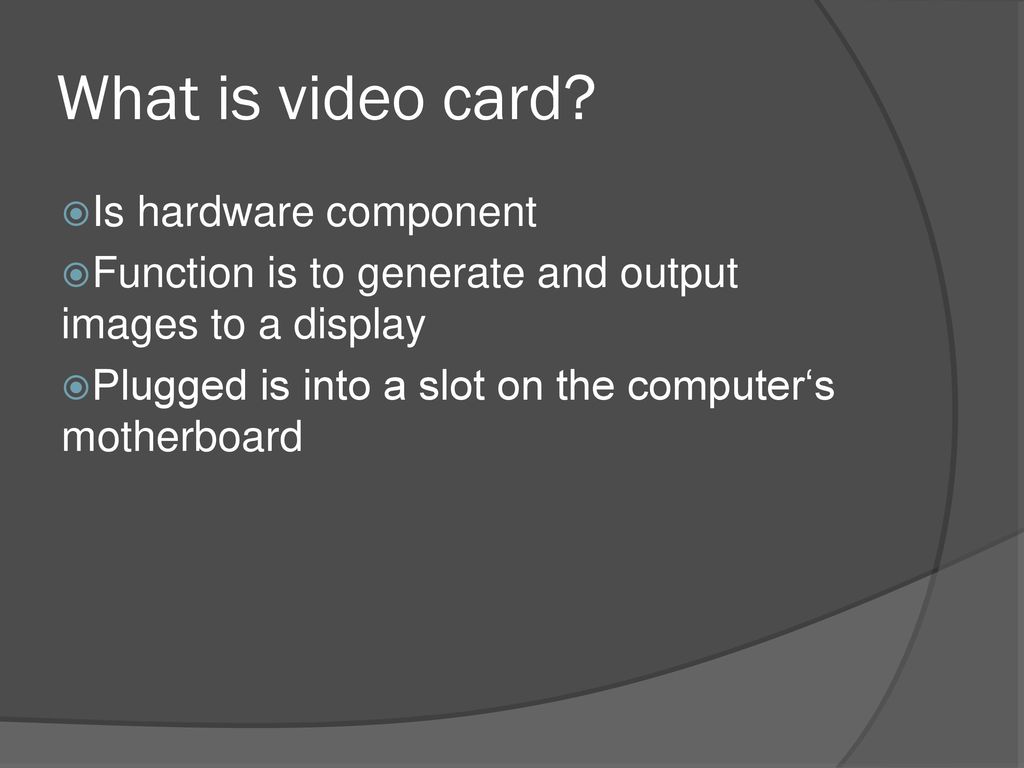 What is video card?

Is hardware component

Function is to generate and output images to a display

Plugged is into a slot on the computer‘s motherboard